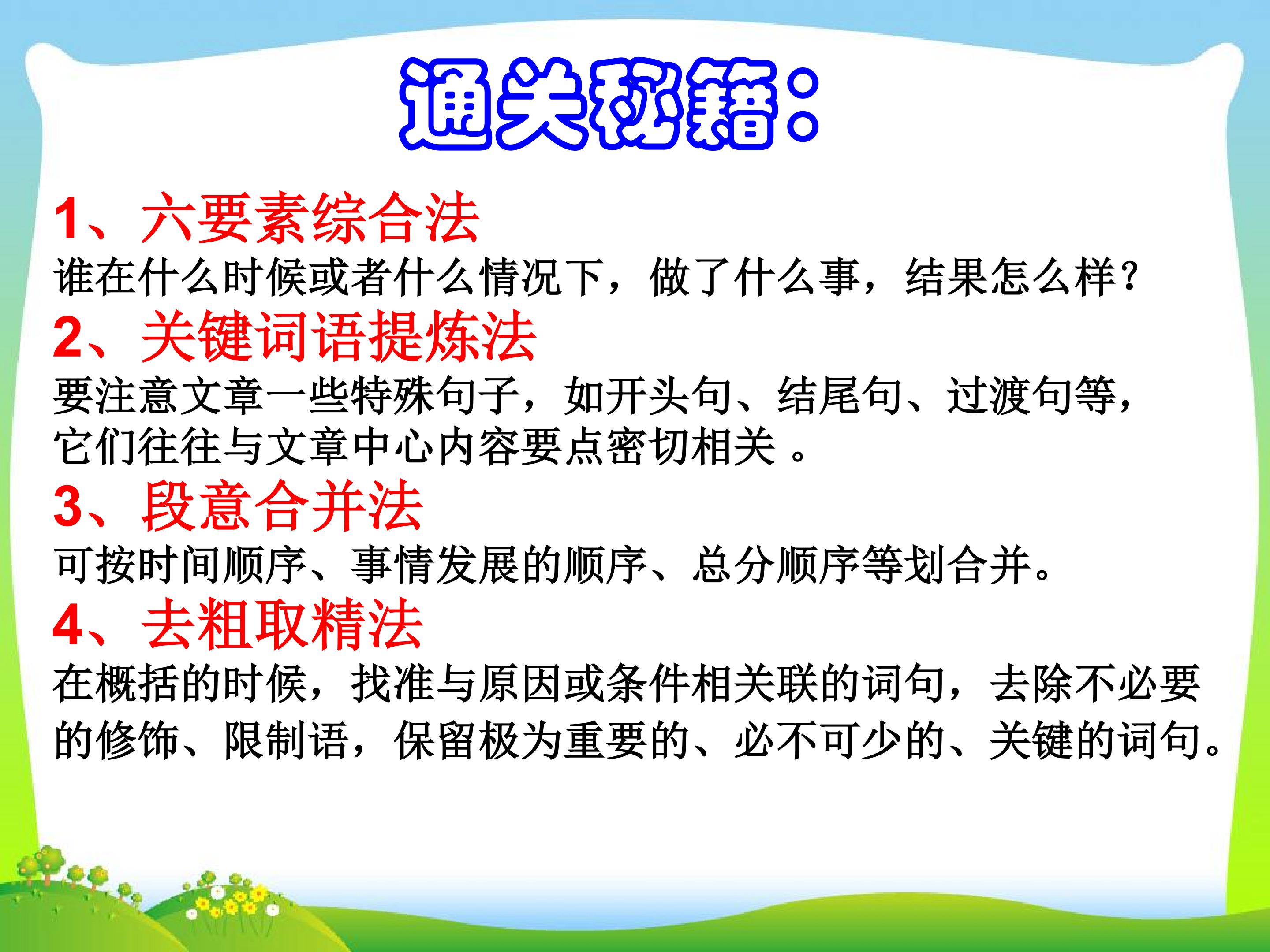 通关秘籍：

1、六要素综合法
谁在什么时候或者什么情况下，做了什么事，结果怎么样？

2、关键词语提炼法
要注意文章一些特殊句子，如开头句、结尾句、过渡句等，它们往往与文章中心内容要点密切相关 。

3、段意合并法
可按时间顺序、事情发展的顺序、总分顺序等划合并。

4、去粗取精法
在概括的时候，找准与原因或条件相关联的词句，去除不必要的修饰、限制语，保留极为重要的、必不可少的、关键的词句。